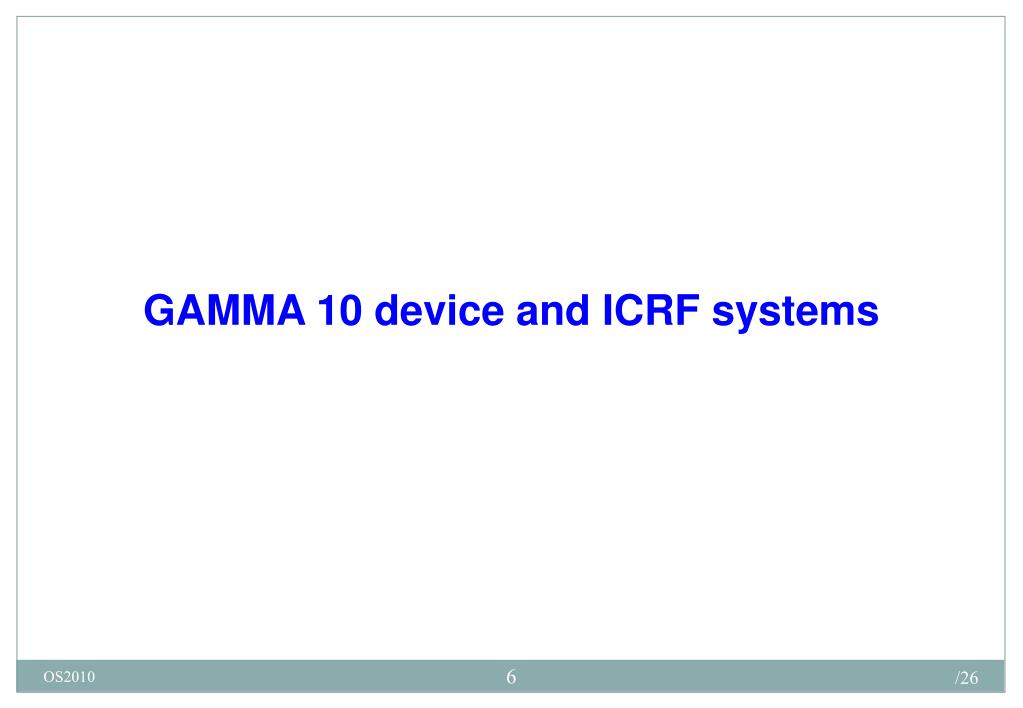 GAMMA 10 device and ICRF systems

OS2010

6

/26